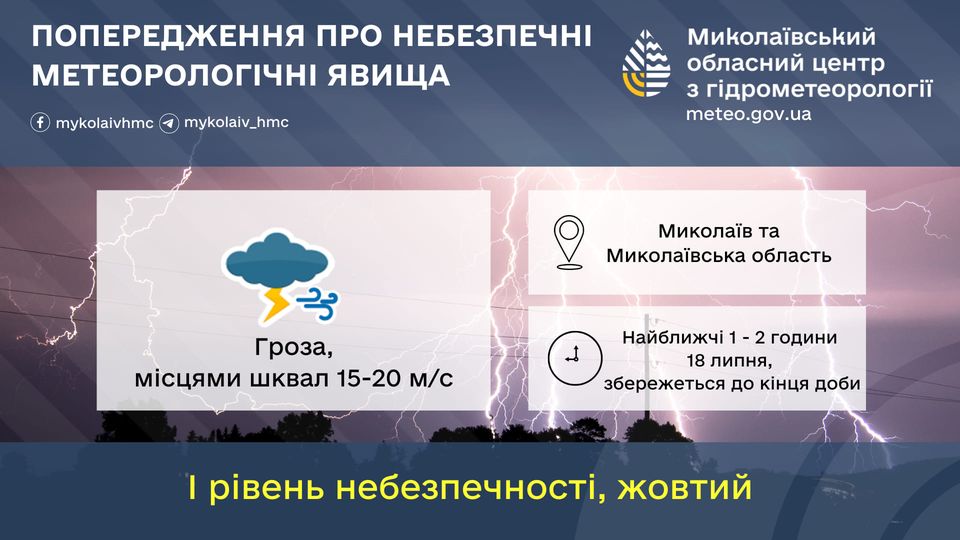 ПОПЕРЕДЖЕННЯ ПРО НЕБЕЗПЕЧНІ МЕТЕОРОЛОГІЧНІ ЯВИЩА

mykolaivhmc mykolaiv_hmc

Миколаївський обласний центр з гідрометеорології
meteo.gov.ua

Гроза,
місцями шквал 15-20 м/с

Миколаїв та Миколаївська область

Найближчі 1 - 2 години
18 липня,
збережеться до кінця доби

I рівень небезпечності, жовтий